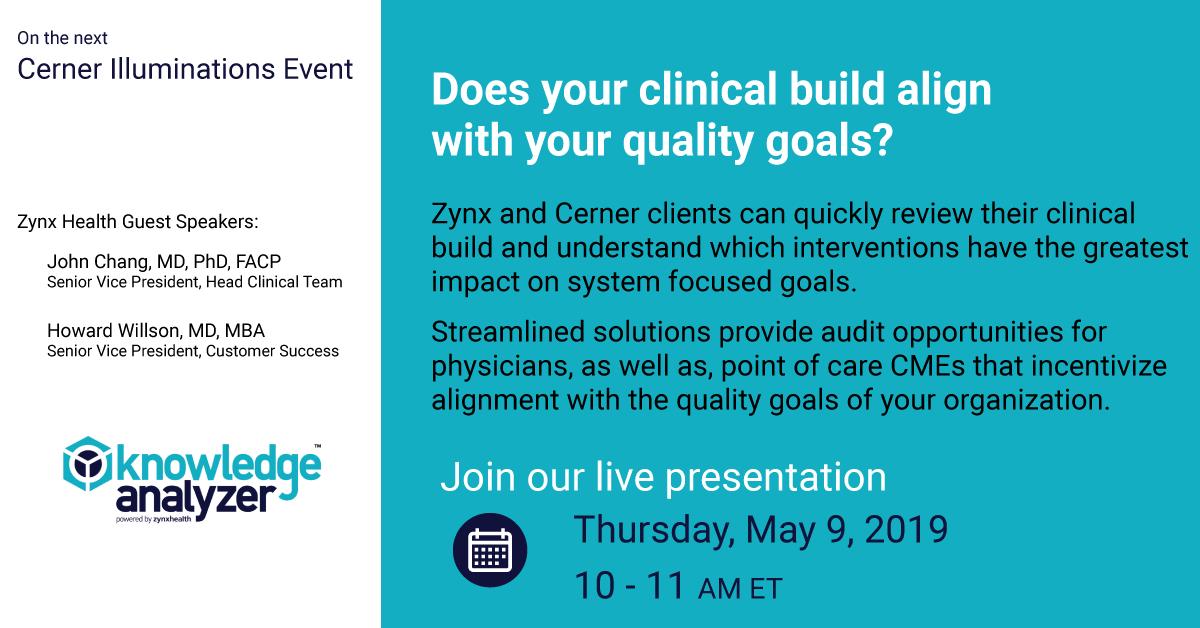 On the next
Cerner Illuminations Event

Zynx Health Guest Speakers:

John Chang, MD, PhD, FACP
Senior Vice President, Head Clinical Team

Howard Willson, MD, MBA
Senior Vice President, Customer Success

knowledge analyzer™
powered by zynxhealth

Does your clinical build align with your quality goals?

Zynx and Cerner clients can quickly review their clinical build and understand which interventions have the greatest impact on system focused goals.

Streamlined solutions provide audit opportunities for physicians, as well as, point of care CMEs that incentivize alignment with the quality goals of your organization.

Join our live presentation

Thursday, May 9, 2019
10 - 11 AM ET